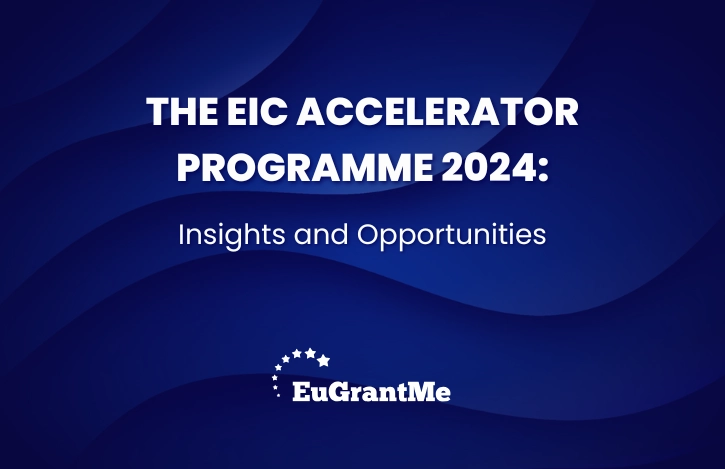 THE EIC ACCELERATOR PROGRAMME 2024:

Insights and Opportunities

EuGrantMe